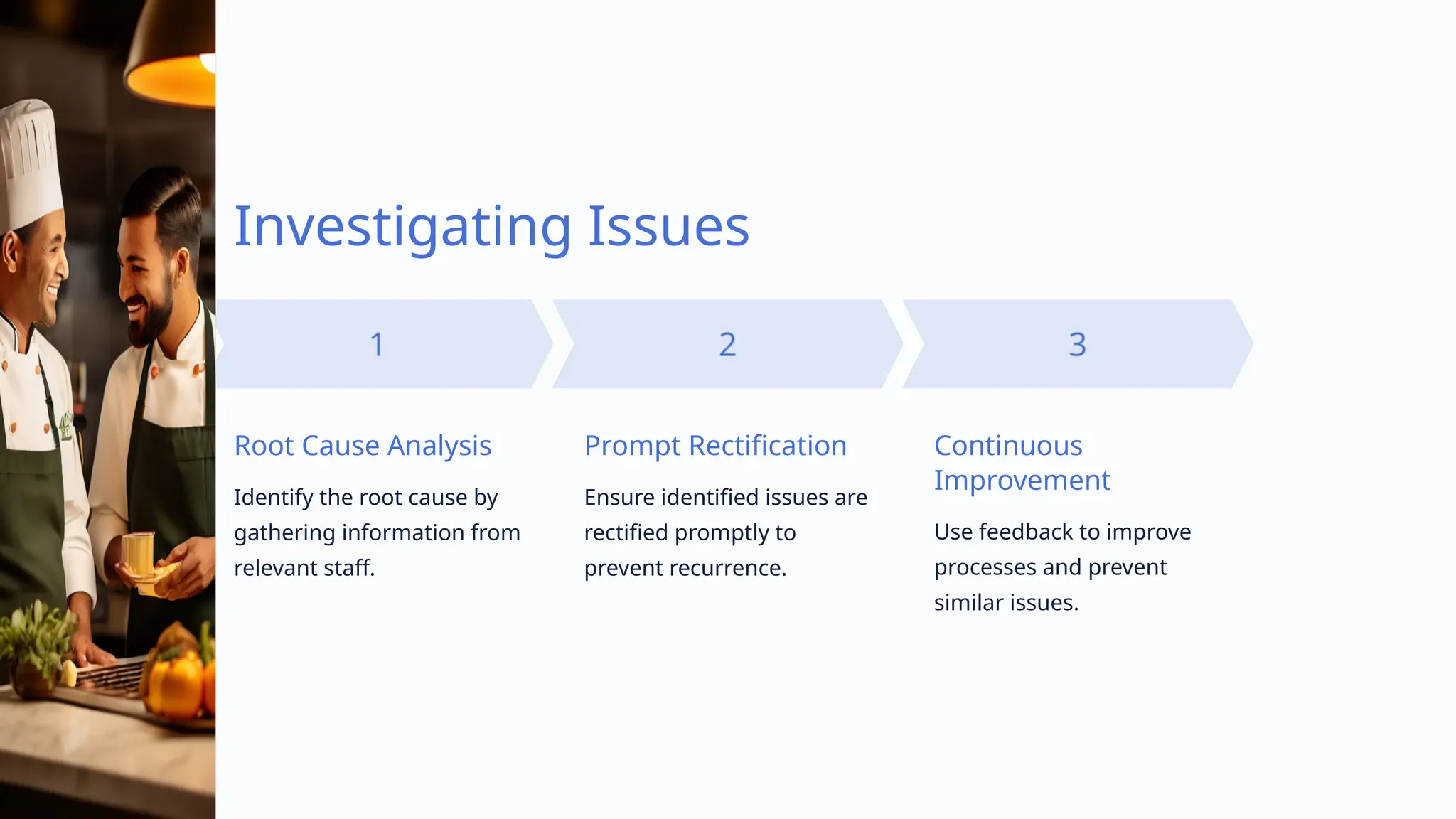 Investigating Issues

1

2

3

Root Cause Analysis

Identify the root cause by gathering information from relevant staff.

Prompt Rectification

Ensure identified issues are rectified promptly to prevent recurrence.

Continuous Improvement

Use feedback to improve processes and prevent similar issues.